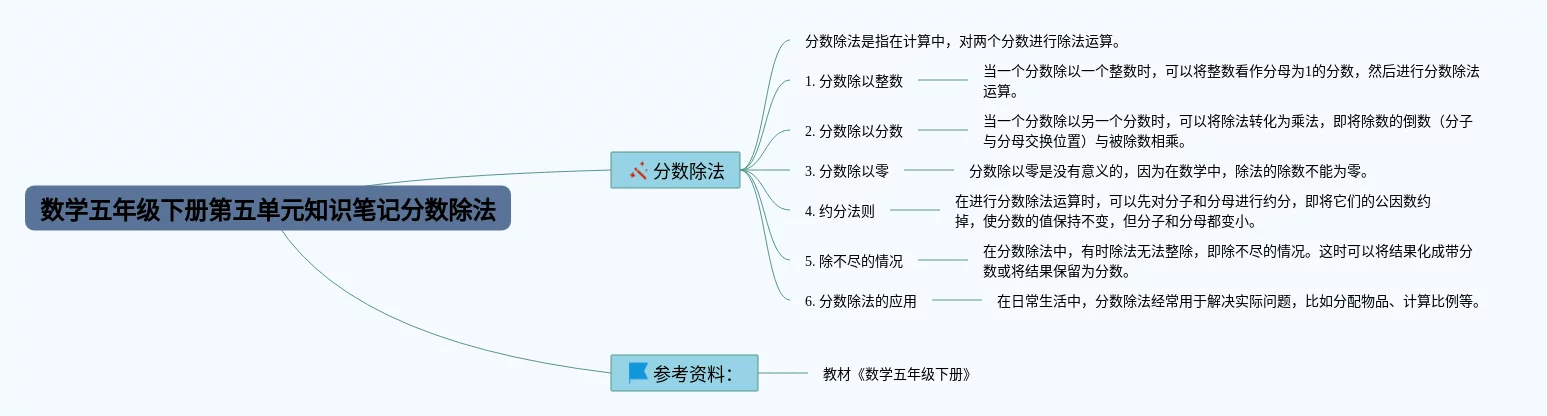 数学五年级下册第五单元知识笔记分数除法

分数除法

分数除法是指在计算中，对两个分数进行除法运算。

1. 分数除以整数

当一个分数除以一个整数时，可以将整数看作分母为1的分数，然后进行分数除法运算。

2. 分数除以分数

当一个分数除以另一个分数时，可以将除法转化为乘法，即将除数的倒数（分子与分母交换位置）与被除数相乘。

3. 分数除以零

分数除以零是没有意义的，因为在数学中，除法的除数不能为零。

4. 约分法则

在进行分数除法运算时，可以先对分子和分母进行约分，即将它们的公因数约掉，使分数的值保持不变，但分子和分母都变小。

5. 除不尽的情况

在分数除法中，有时除法无法整除，即除不尽的情况。这时可以将结果化成带分数或将结果保留为分数。

6. 分数除法的应用

在日常生活中，分数除法经常用于解决实际问题，比如分配物品、计算比例等。

参考资料：

教材《数学五年级下册》